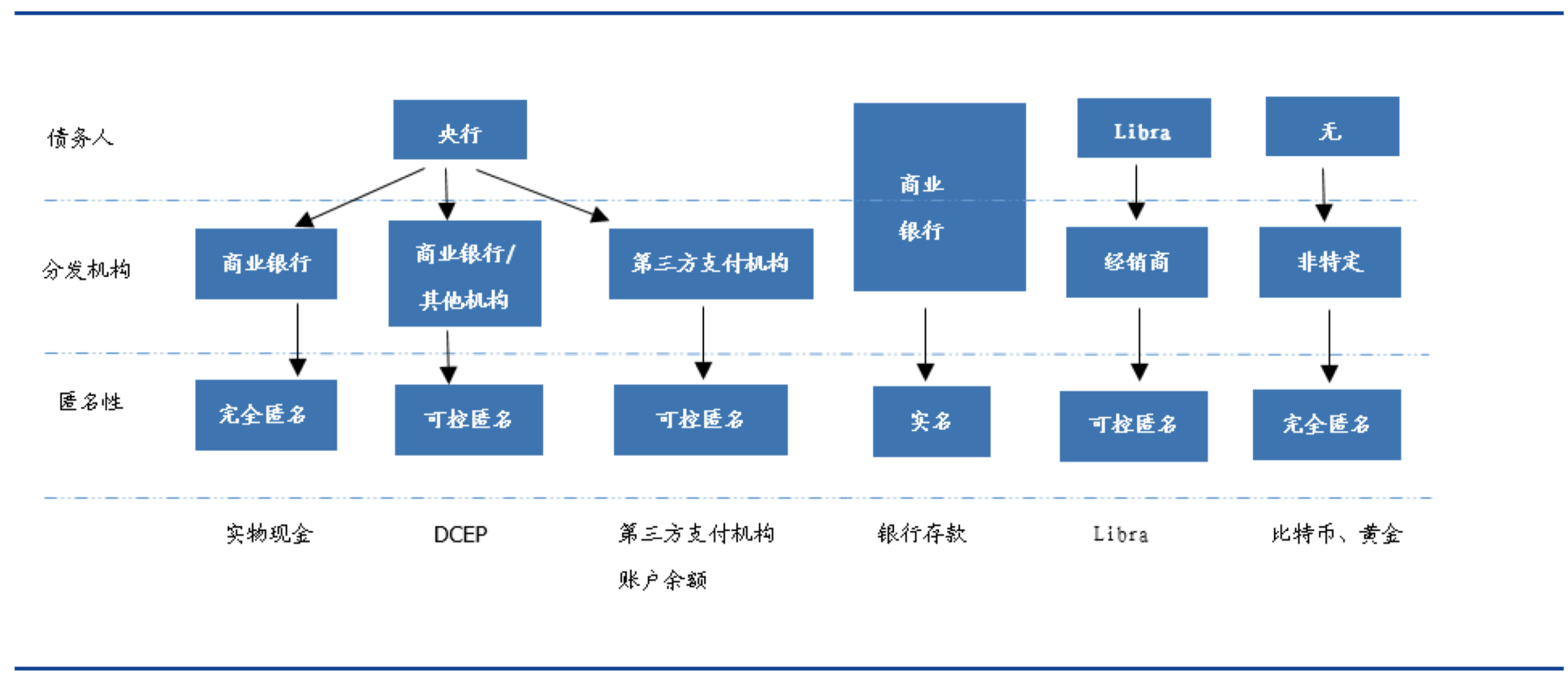 债务人

央行

商业银行

Libra

无

分发机构

商业银行

商业银行/其他机构

第三方支付机构

经销商

非特定

匿名性

完全匿名

可控匿名

可控匿名

实名

可控匿名

完全匿名

实物现金

DCEP

第三方支付机构账户余额

银行存款

Libra

比特币、黄金